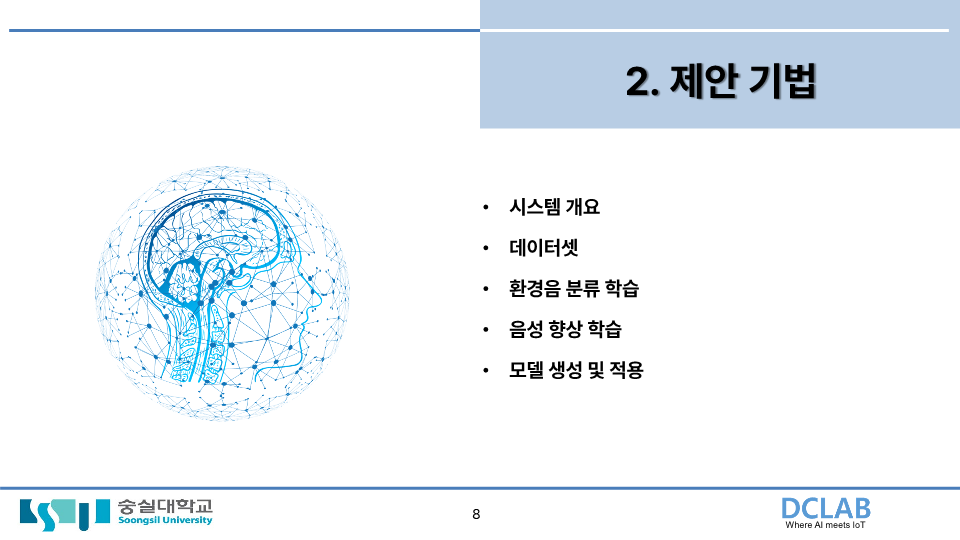 2. 제안 기법

• 시스템 개요
• 데이터셋
• 환경음 분류 학습
• 음성 향상 학습
• 모델 생성 및 적용

숭실대학교
Soongsil University

8

DCLAB
Where AI meets IoT